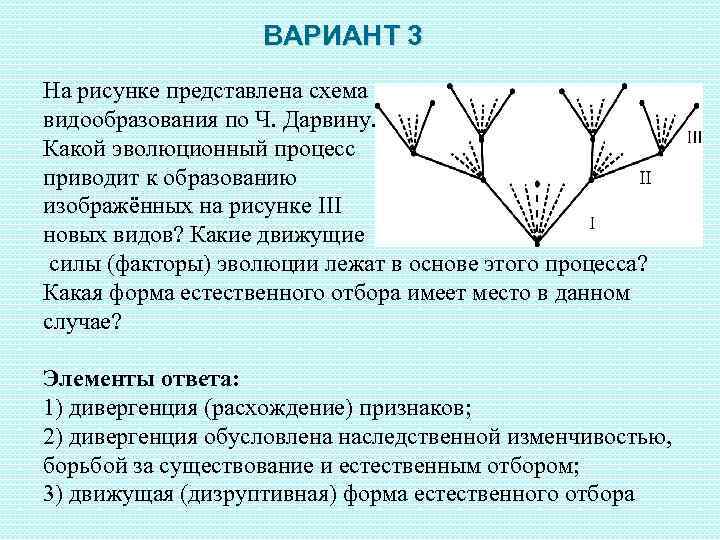 ВАРИАНТ 3

На рисунке представлена схема видообразования по Ч. Дарвину. Какой эволюционный процесс приводит к образованию изображённых на рисунке III новых видов? Какие движущие силы (факторы) эволюции лежат в основе этого процесса? Какая форма естественного отбора имеет место в данном случае?

III
II
I

Элементы ответа:
1) дивергенция (расхождение) признаков;
2) дивергенция обусловлена наследственной изменчивостью, борьбой за существование и естественным отбором;
3) движущая (дизруптивная) форма естественного отбора